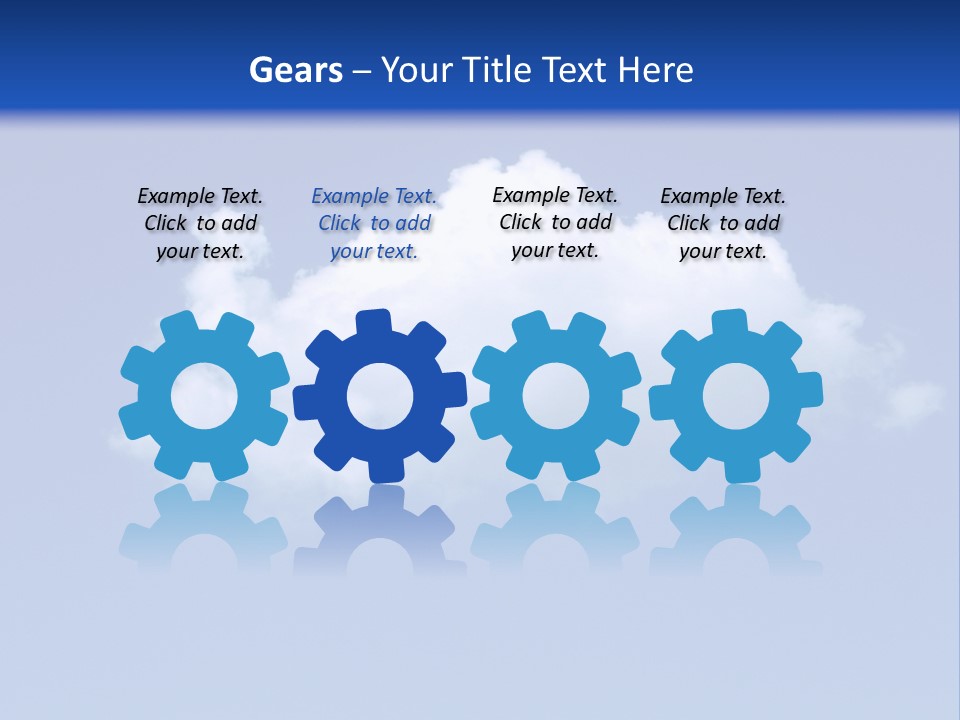 Gears – Your Title Text Here

Example Text. Click to add your text.

Example Text. Click to add your text.

Example Text. Click to add your text.

Example Text. Click to add your text.